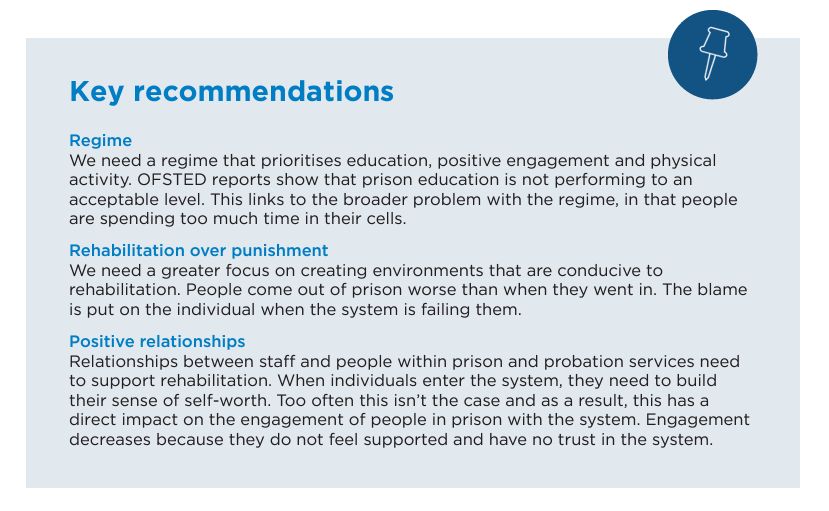 Key recommendations

Regime
We need a regime that prioritises education, positive engagement and physical activity. OFSTED reports show that prison education is not performing to an acceptable level. This links to the broader problem with the regime, in that people are spending too much time in their cells.

Rehabilitation over punishment
We need a greater focus on creating environments that are conducive to rehabilitation. People come out of prison worse than when they went in. The blame is put on the individual when the system is failing them.

Positive relationships
Relationships between staff and people within prison and probation services need to support rehabilitation. When individuals enter the system, they need to build their sense of self-worth. Too often this isn't the case and as a result, this has a direct impact on the engagement of people in prison with the system. Engagement decreases because they do not feel supported and have no trust in the system.